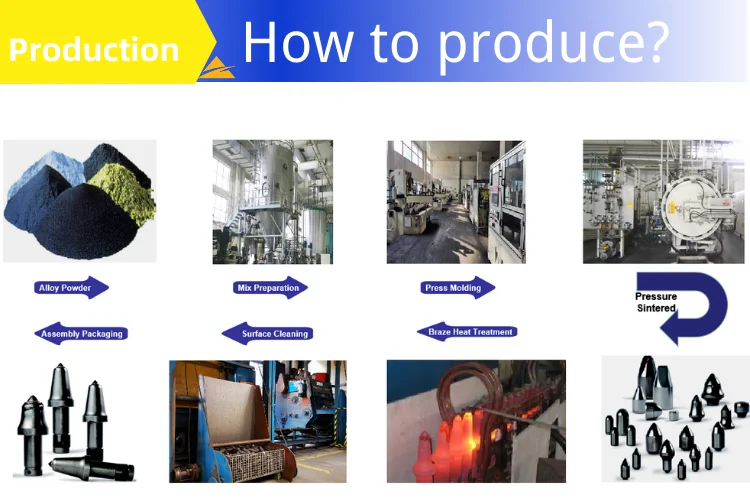 Production

How to produce?

Alloy Powder

Mix Preparation

Press Molding

Pressure Sintered

Assembly Packaging

Surface Cleaning

Braze Heat Treatment